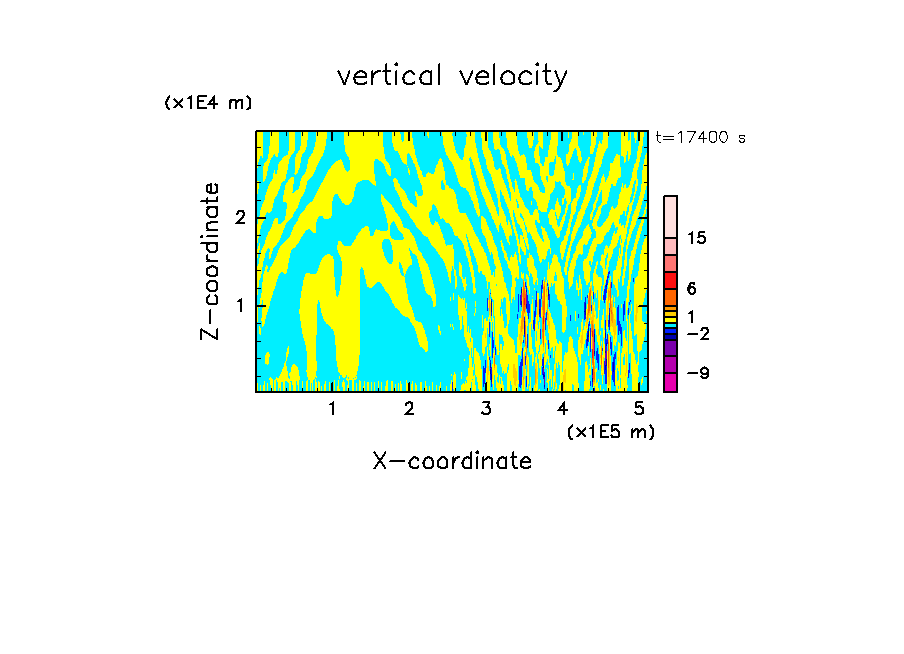 vertical velocity

(x1E4 m)

t=17400 s

Z-coordinate

2

1

15

6

1

−2

−9

1 2 3 4 5

(x1E5 m)

X-coordinate